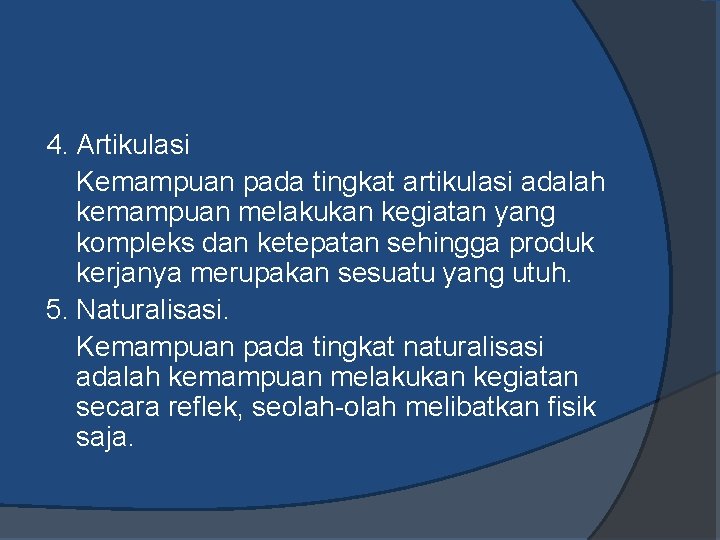 4. Artikulasi

Kemampuan pada tingkat artikulasi adalah kemampuan melakukan kegiatan yang kompleks dan ketepatan sehingga produk kerjanya merupakan sesuatu yang utuh.

5. Naturalisasi.

Kemampuan pada tingkat naturalisasi adalah kemampuan melakukan kegiatan secara reflek, seolah-olah melibatkan fisik saja.